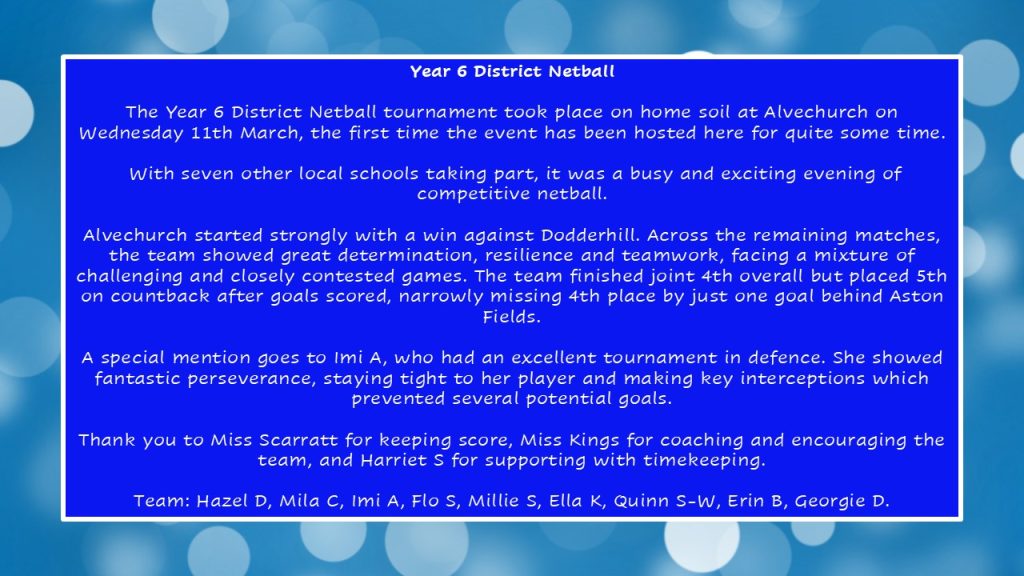 Year 6 District Netball

The Year 6 District Netball tournament took place on home soil at Alvechurch on Wednesday 11th March, the first time the event has been hosted here for quite some time.

With seven other local schools taking part, it was a busy and exciting evening of competitive netball.

Alvechurch started strongly with a win against Dodderhill. Across the remaining matches, the team showed great determination, resilience and teamwork, facing a mixture of challenging and closely contested games. The team finished joint 4th overall but placed 5th on countback after goals scored, narrowly missing 4th place by just one goal behind Aston Fields.

A special mention goes to Imi A, who had an excellent tournament in defence. She showed fantastic perseverance, staying tight to her player and making key interceptions which prevented several potential goals.

Thank you to Miss Scarratt for keeping score, Miss Kings for coaching and encouraging the team, and Harriet S for supporting with timekeeping.

Team: Hazel D, Mila C, Imi A, Flo S, Millie S, Ella K, Quinn S-W, Erin B, Georgie D.